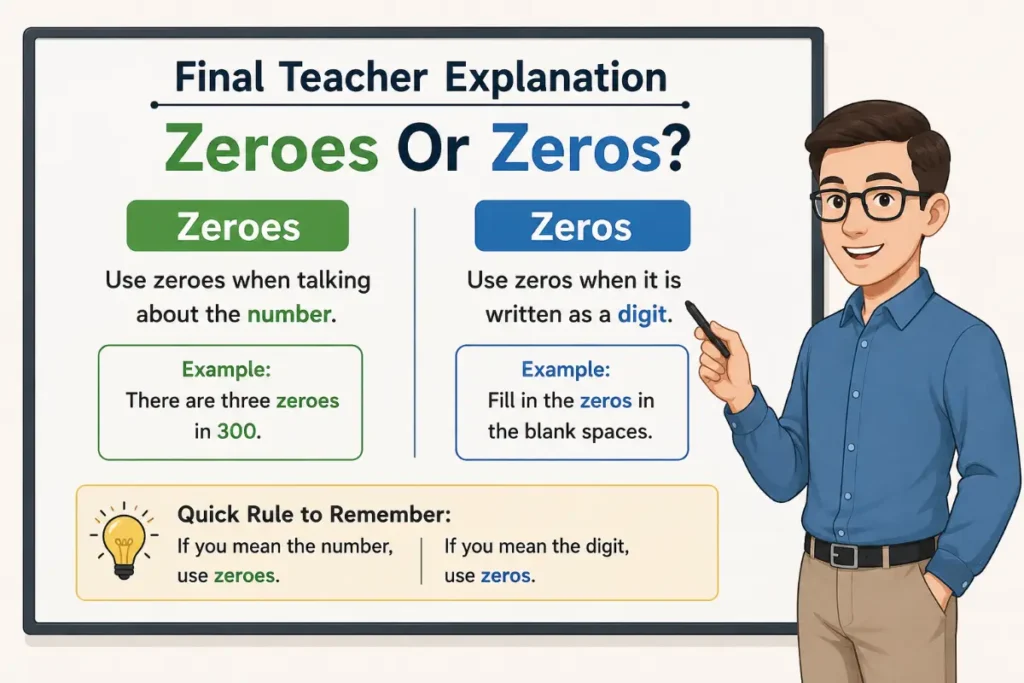 Final Teacher Explanation

Zeroes Or Zeros?

Zeroes

Use zeroes when talking about the number.

Example:
There are three zeroes in 300.

Zeros

Use zeros when it is written as a digit.

Example:
Fill in the zeros in the blank spaces.

Quick Rule to Remember:
If you mean the number, use zeroes.
If you mean the digit, use zeros.